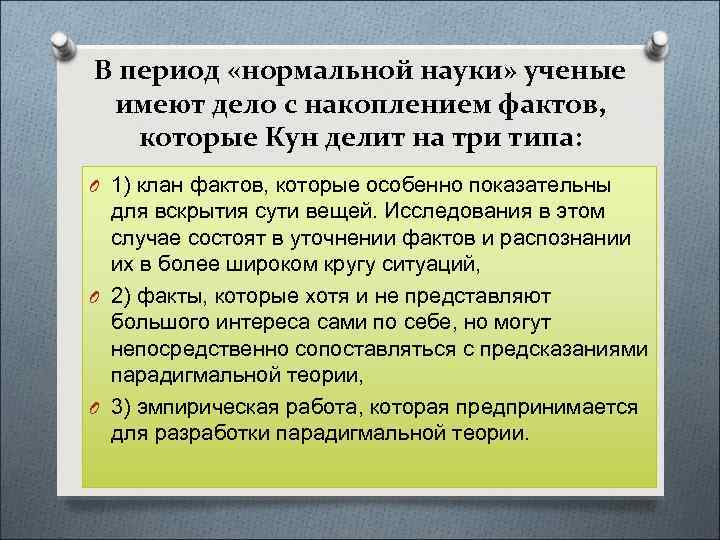 В период «нормальной науки» ученые имеют дело с накоплением фактов, которые Кун делит на три типа:

1) клан фактов, которые особенно показательны для вскрытия сути вещей. Исследования в этом случае состоят в уточнении фактов и распознании их в более широком кругу ситуаций,

2) факты, которые хотя и не представляют большого интереса сами по себе, но могут непосредственно сопоставляться с предсказаниями парадигмальной теории,

3) эмпирическая работа, которая предпринимается для разработки парадигмальной теории.